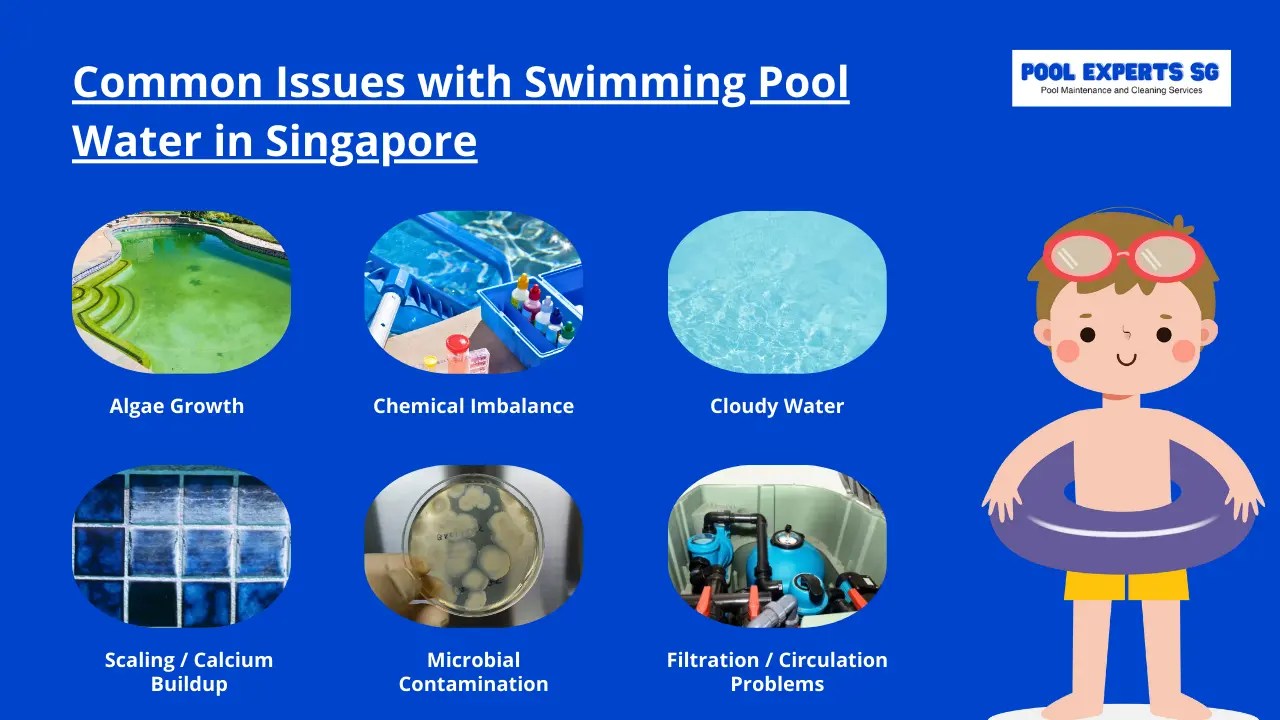 Common Issues with Swimming Pool Water in Singapore

POOL EXPERTS SG
Pool Maintenance and Cleaning Services

Algae Growth

Chemical Imbalance

Cloudy Water

Scaling / Calcium Buildup

Microbial Contamination

Filtration / Circulation Problems